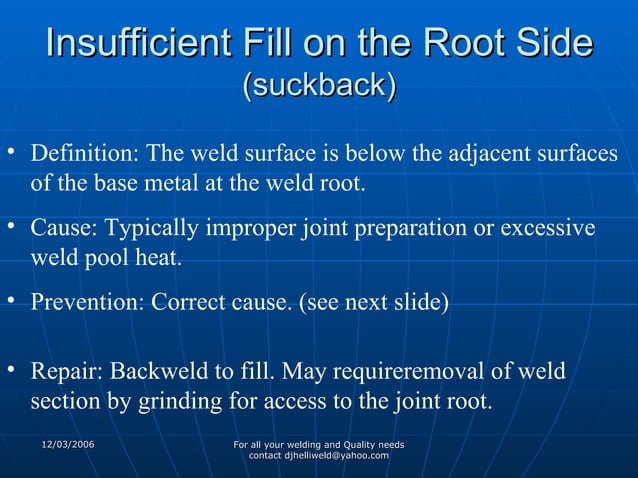 Insufficient Fill on the Root Side
(suckback)

• Definition: The weld surface is below the adjacent surfaces of the base metal at the weld root.

• Cause: Typically improper joint preparation or excessive weld pool heat.

• Prevention: Correct cause. (see next slide)

• Repair: Backweld to fill. May requireremoval of weld section by grinding for access to the joint root.

12/03/2006

For all your welding and Quality needs contact djhelliweld@yahoo.com